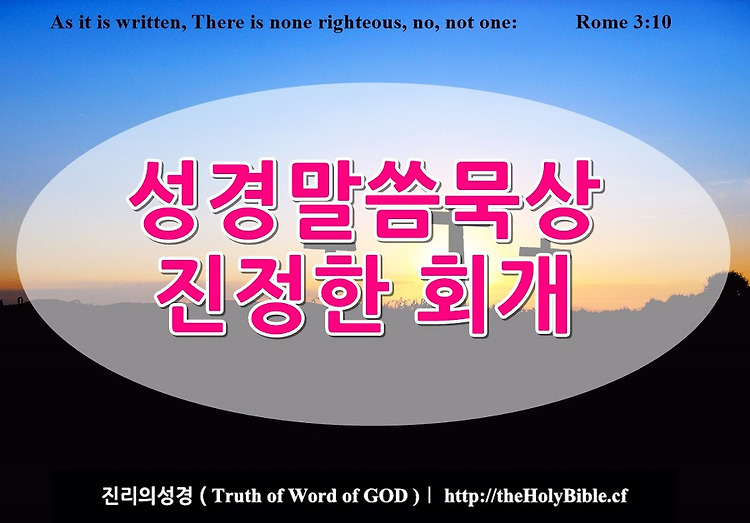 As it is written, There is none righteous, no, not one: Rome 3:10

성경말씀묵상
진정한 회개

진리의성경 ( Truth of Word of GOD ) | http://theHolyBible.cf